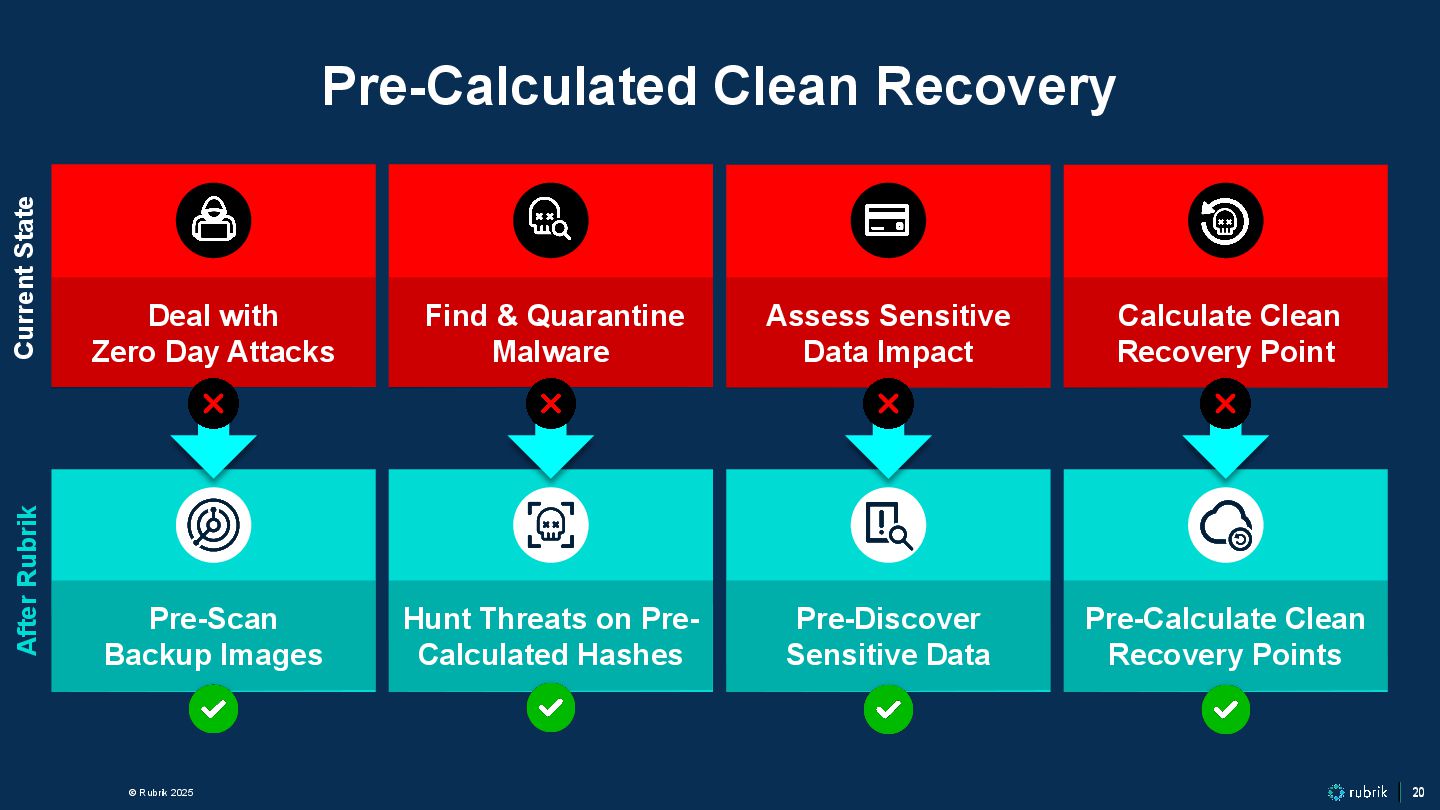 Pre-Calculated Clean Recovery

Current State

Deal with Zero Day Attacks

Find & Quarantine Malware

Assess Sensitive Data Impact

Calculate Clean Recovery Point

After Rubrik

Pre-Scan Backup Images

Hunt Threats on Pre-Calculated Hashes

Pre-Discover Sensitive Data

Pre-Calculate Clean Recovery Points

© Rubrik 2025

rubrik

20